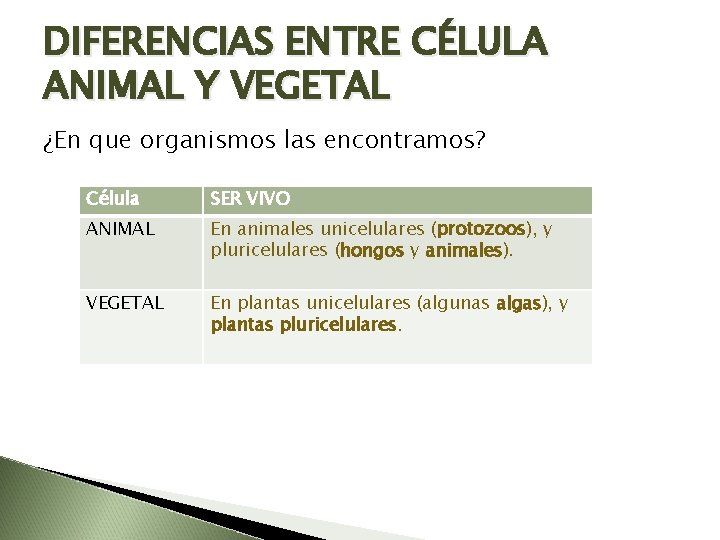 DIFERENCIAS ENTRE CÉLULA ANIMAL Y VEGETAL

¿En que organismos las encontramos?

| Célula | SER VIVO |
|---|---|
| ANIMAL | En animales unicelulares (protozoos), y pluricelulares (hongos y animales). |
| VEGETAL | En plantas unicelulares (algunas algas), y plantas pluricelulares. |